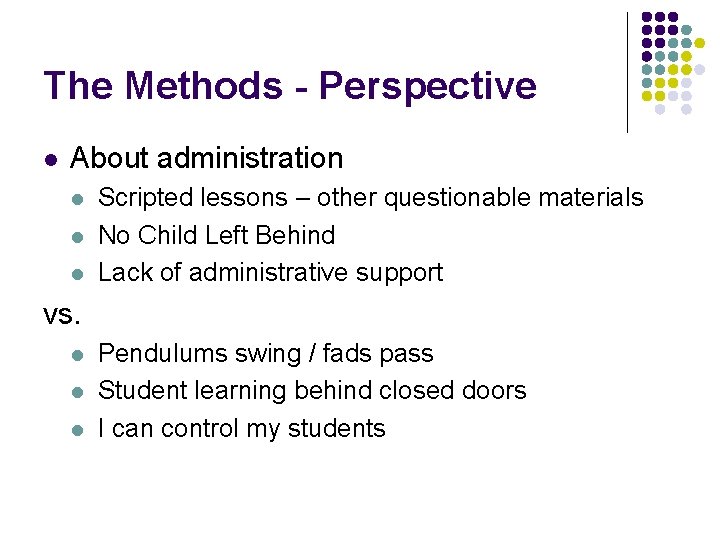 The Methods - Perspective

- About administration
  - Scripted lessons – other questionable materials
  - No Child Left Behind
  - Lack of administrative support

vs.

  - Pendulums swing / fads pass
  - Student learning behind closed doors
  - I can control my students